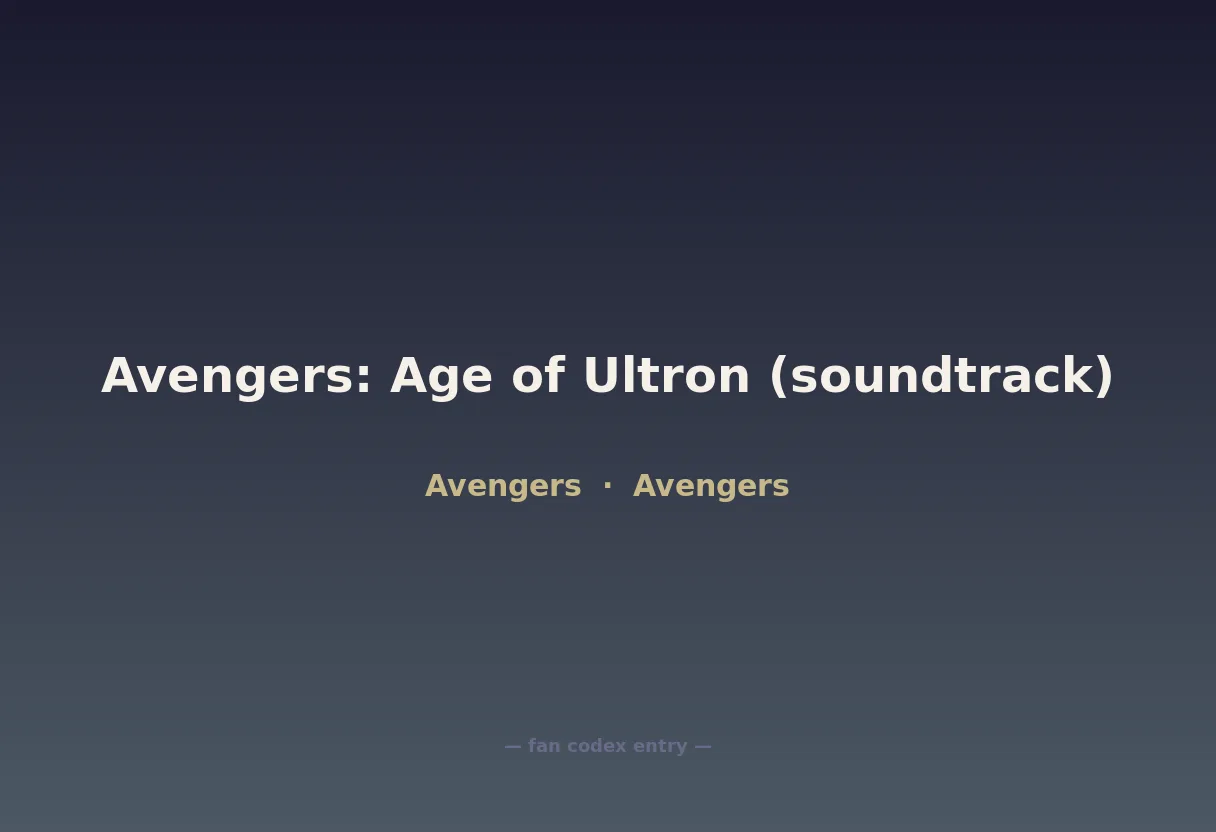 Avengers: Age of Ultron (soundtrack)

Avengers · Avengers

— fan codex entry —